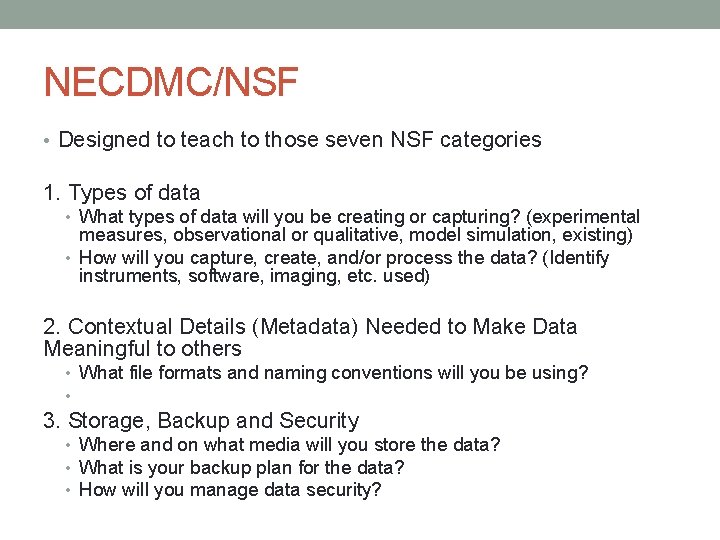 NECDMC/NSF

• Designed to teach to those seven NSF categories

1. Types of data
• What types of data will you be creating or capturing? (experimental measures, observational or qualitative, model simulation, existing)
• How will you capture, create, and/or process the data? (Identify instruments, software, imaging, etc. used)

2. Contextual Details (Metadata) Needed to Make Data Meaningful to others
• What file formats and naming conventions will you be using?
•

3. Storage, Backup and Security
• Where and on what media will you store the data?
• What is your backup plan for the data?
• How will you manage data security?